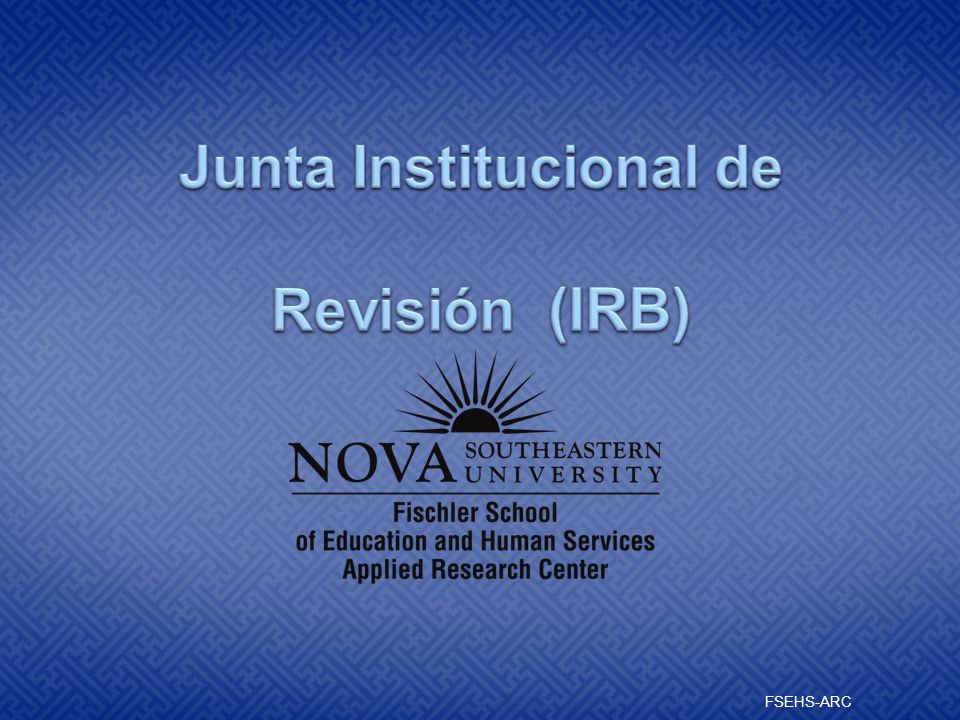 Junta Institucional de

Revisión (IRB)

NOVA SOUTHEASTERN UNIVERSITY

Fischler School
of Education and Human Services
Applied Research Center

FSEHS-ARC